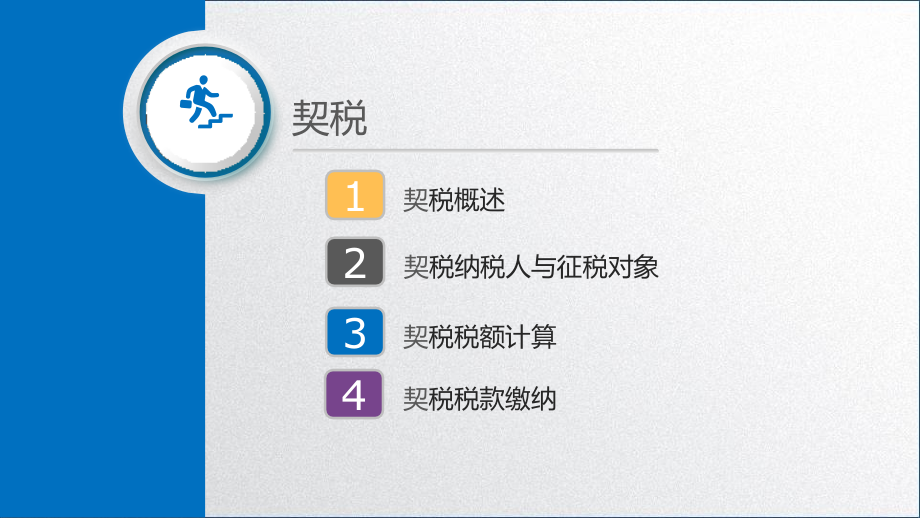 契税

1 契税概述

2 契税纳税人与征税对象

3 契税税额计算

4 契税税款缴纳